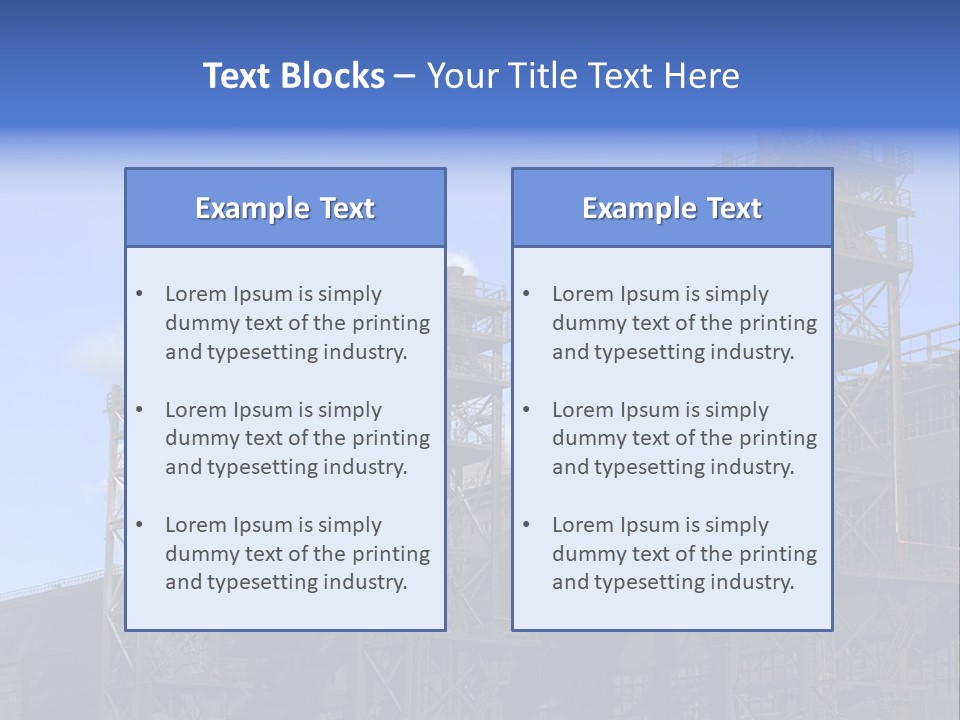 Text Blocks – Your Title Text Here

Example Text

• Lorem Ipsum is simply dummy text of the printing and typesetting industry.

• Lorem Ipsum is simply dummy text of the printing and typesetting industry.

• Lorem Ipsum is simply dummy text of the printing and typesetting industry.

Example Text

• Lorem Ipsum is simply dummy text of the printing and typesetting industry.

• Lorem Ipsum is simply dummy text of the printing and typesetting industry.

• Lorem Ipsum is simply dummy text of the printing and typesetting industry.